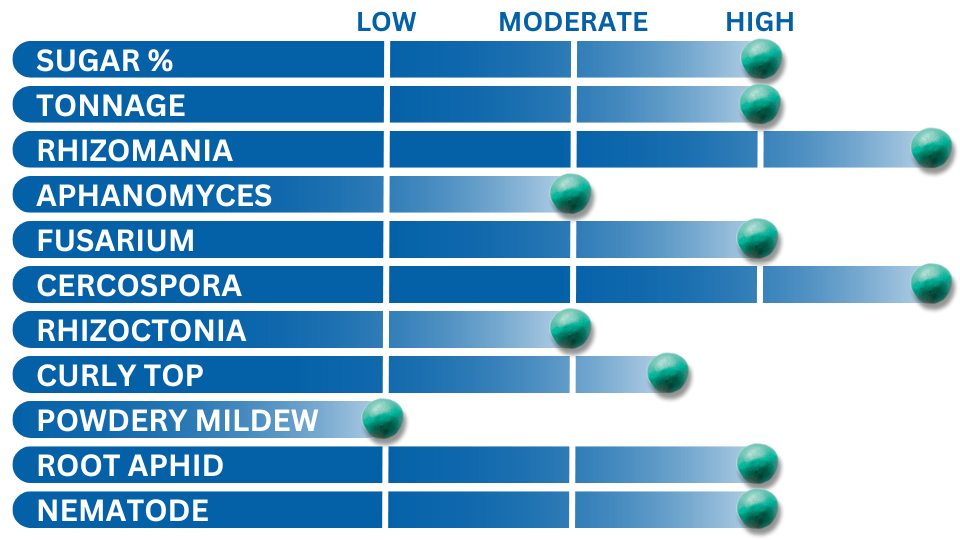 LOW MODERATE HIGH

SUGAR %
TONNAGE
RHIZOMANIA
APHANOMYCES
FUSARIUM
CERCOSPORA
RHIZOCTONIA
CURLY TOP
POWDERY MILDEW
ROOT APHID
NEMATODE